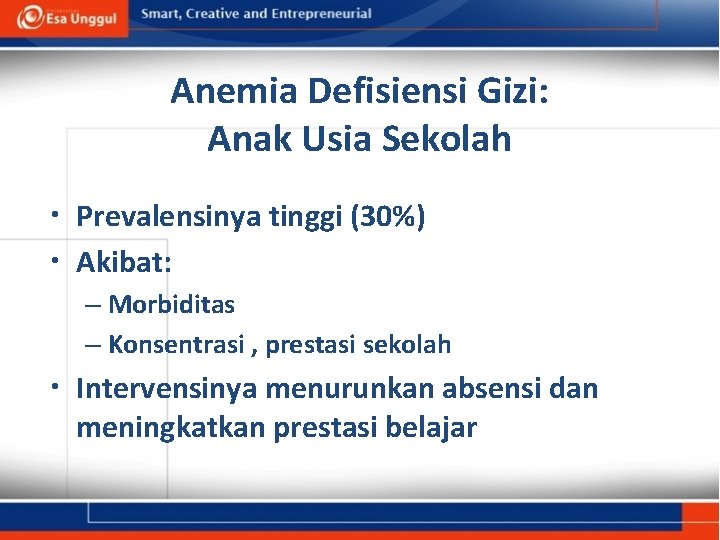 Esa Unggul
Smart, Creative and Entrepreneurial

Anemia Defisiensi Gizi:
Anak Usia Sekolah

• Prevalensinya tinggi (30%)
• Akibat:
– Morbiditas
– Konsentrasi , prestasi sekolah
• Intervensinya menurunkan absensi dan meningkatkan prestasi belajar